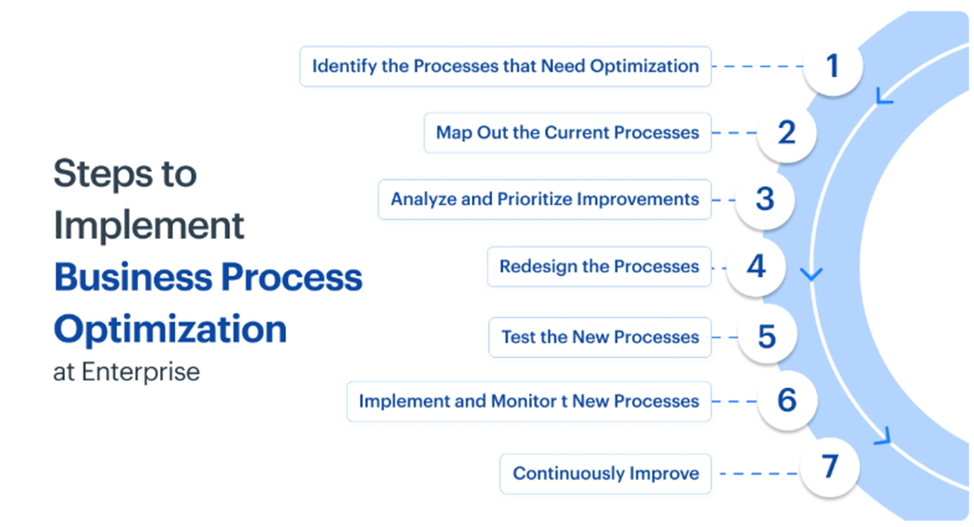 Steps to Implement Business Process Optimization at Enterprise

Identify the Processes that Need Optimization 1

Map Out the Current Processes 2

Analyze and Prioritize Improvements 3

Redesign the Processes 4

Test the New Processes 5

Implement and Monitor t New Processes 6

Continuously Improve 7